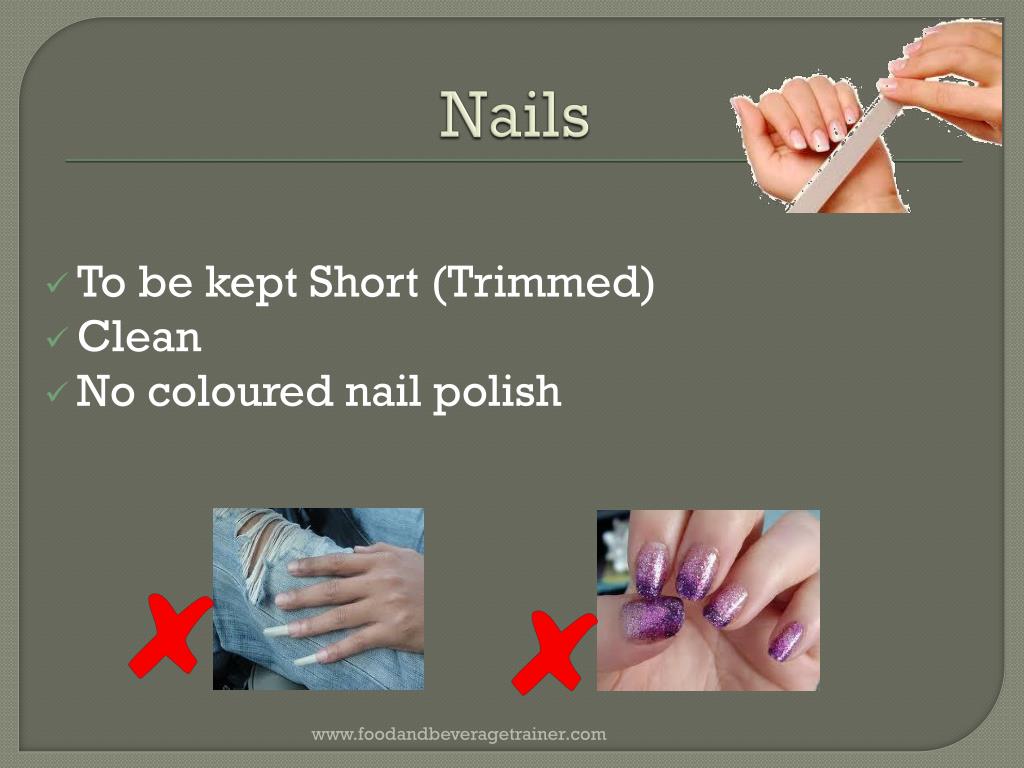 Nails

✓ To be kept Short (Trimmed)
✓ Clean
✓ No coloured nail polish

www.foodandbeveragetrainer.com